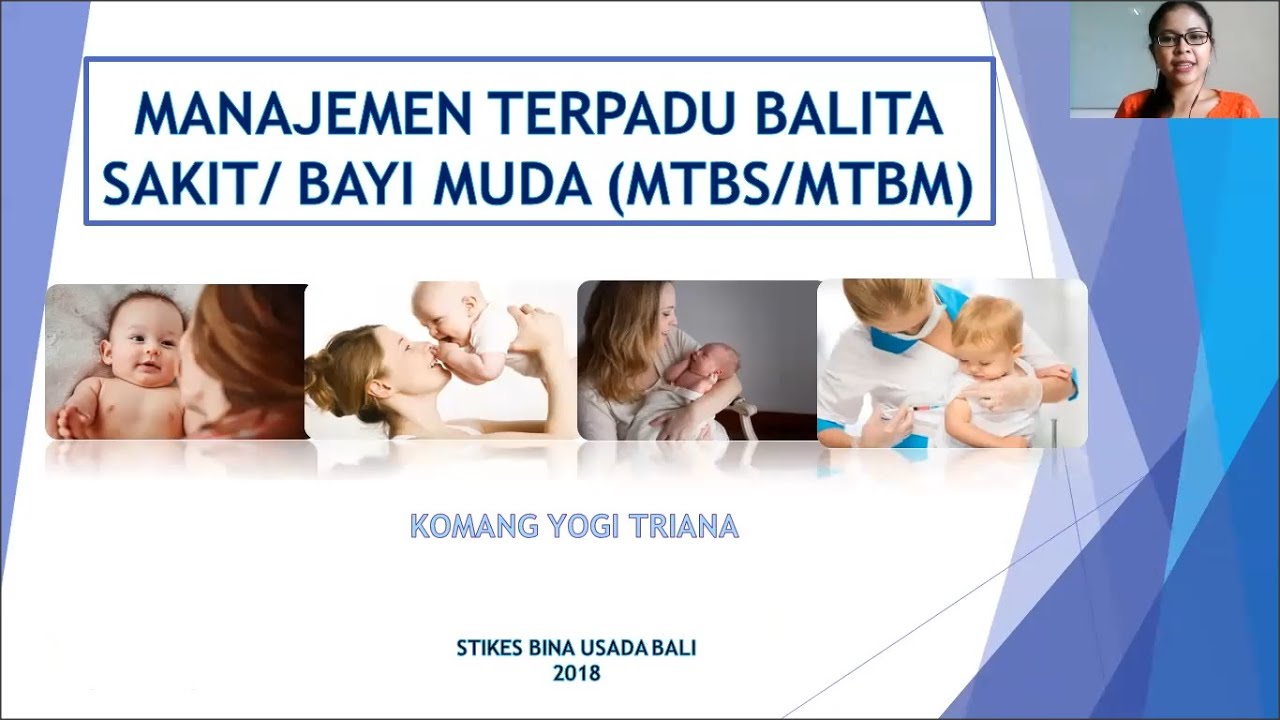 MANAJEMEN TERPADU BALITA SAKIT/ BAYI MUDA (MTBS/MTBM)

KOMANG YOGI TRIANA

STIKES BINA USADA BALI
2018